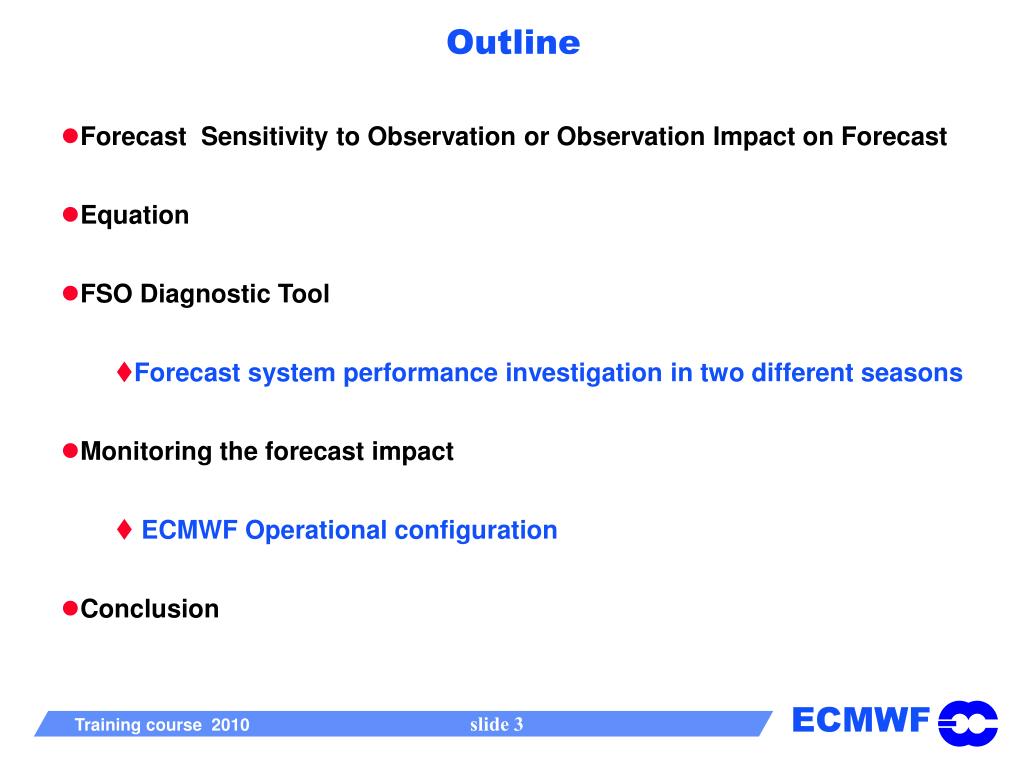 Outline

●Forecast Sensitivity to Observation or Observation Impact on Forecast

●Equation

●FSO Diagnostic Tool

♦Forecast system performance investigation in two different seasons

●Monitoring the forecast impact

♦ ECMWF Operational configuration

●Conclusion

Training course 2010

slide 3

ECMWF